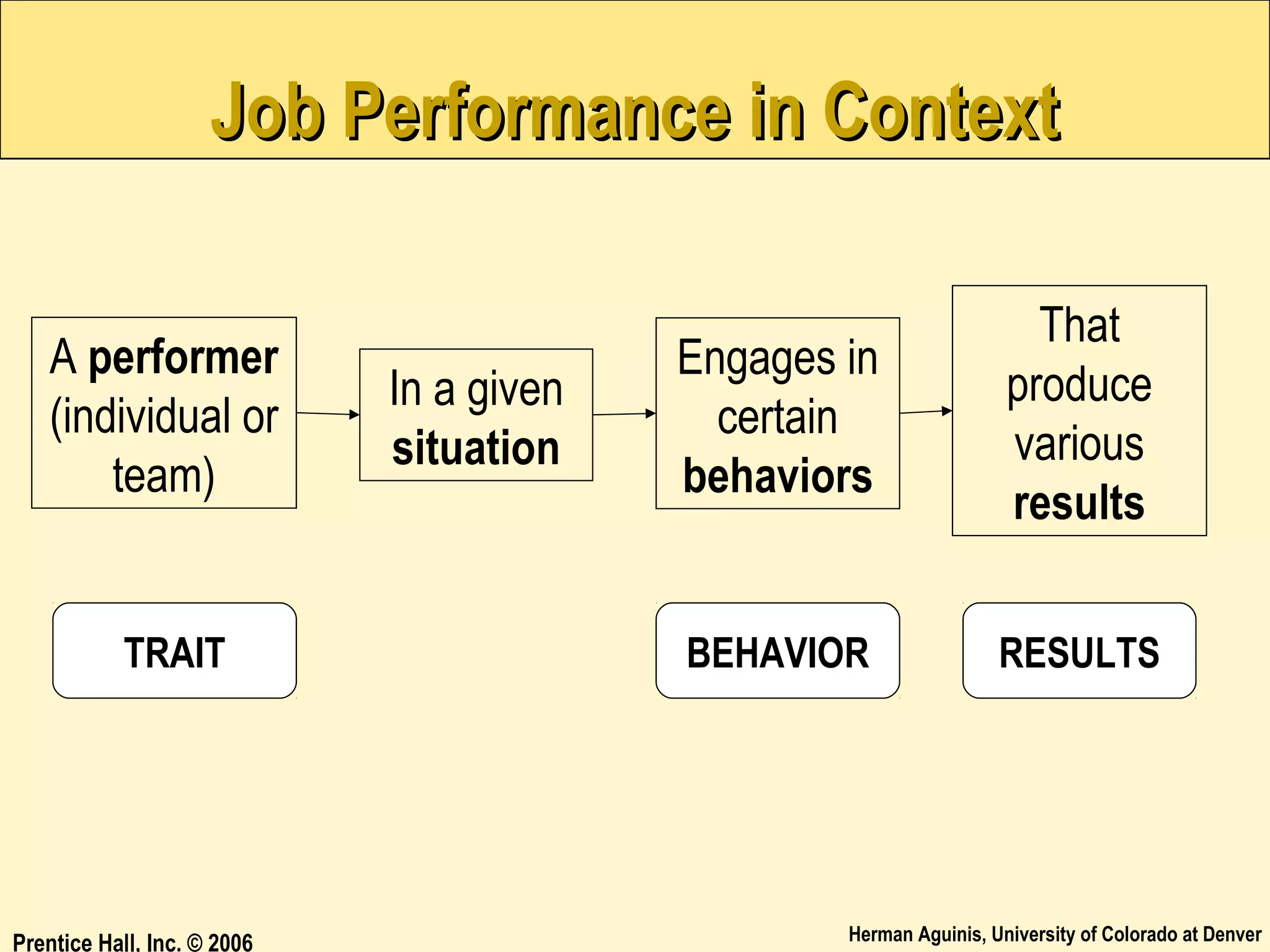 Job Performance in Context

A performer (individual or team)

In a given situation

Engages in certain behaviors

That produce various results

TRAIT

BEHAVIOR

RESULTS

Prentice Hall, Inc. © 2006

Herman Aguinis, University of Colorado at Denver